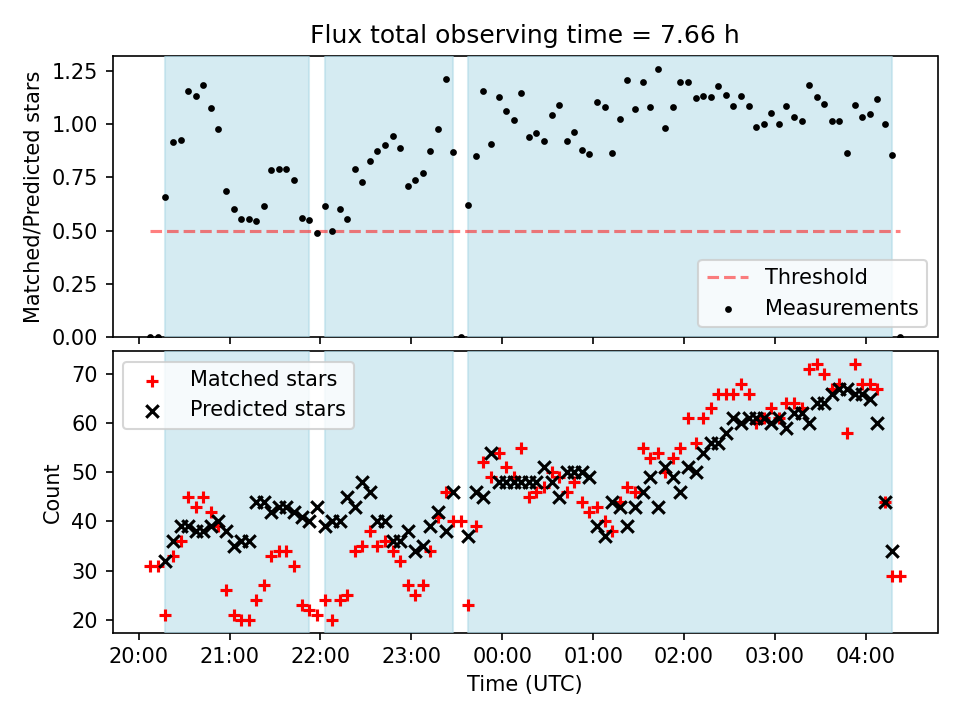 Flux total observing time = 7.66 h

Matched/Predicted stars

1.25
1.00
0.75
0.50
0.25
0.00

Threshold
Measurements

Matched stars
Predicted stars

Count

70
60
50
40
30
20

20:00 21:00 22:00 23:00 00:00 01:00 02:00 03:00 04:00

Time (UTC)